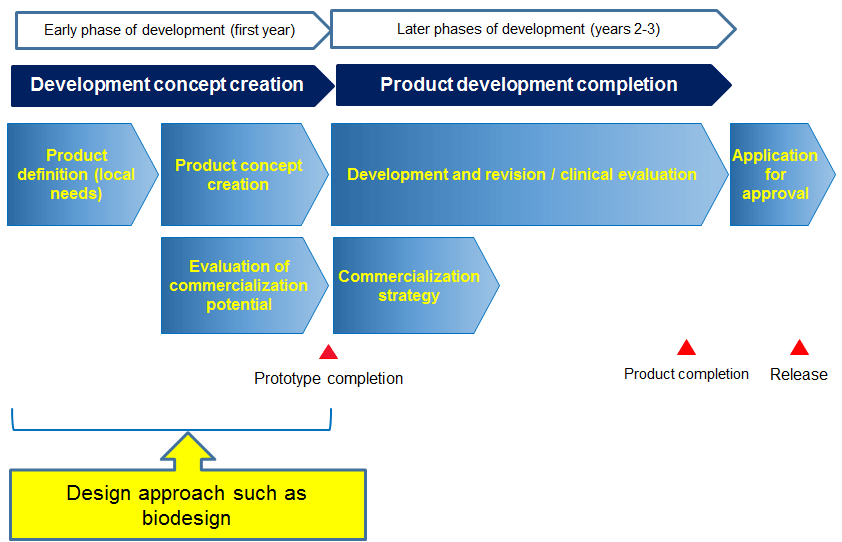 Early phase of development (first year)

Later phases of development (years 2-3)

Development concept creation

Product development completion

Product definition (local needs)

Product concept creation

Development and revision / clinical evaluation

Application for approval

Evaluation of commercialization potential

Commercialization strategy

Prototype completion

Product completion

Release

Design approach such as biodesign